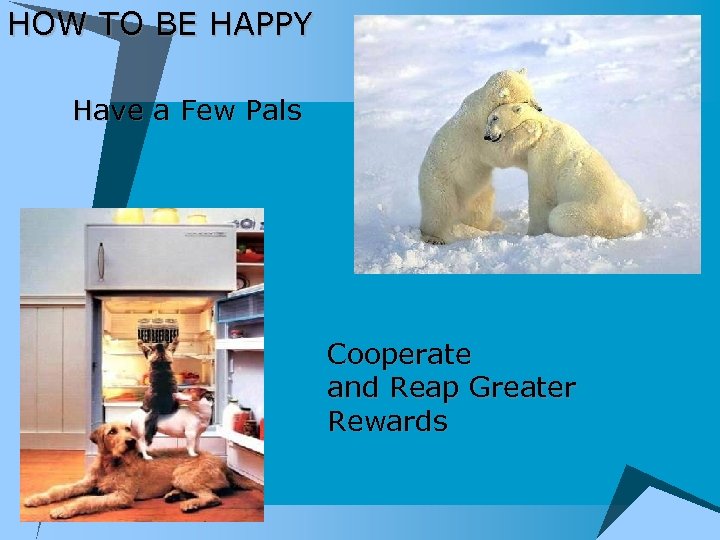 HOW TO BE HAPPY

Have a Few Pals

Cooperate and Reap Greater Rewards